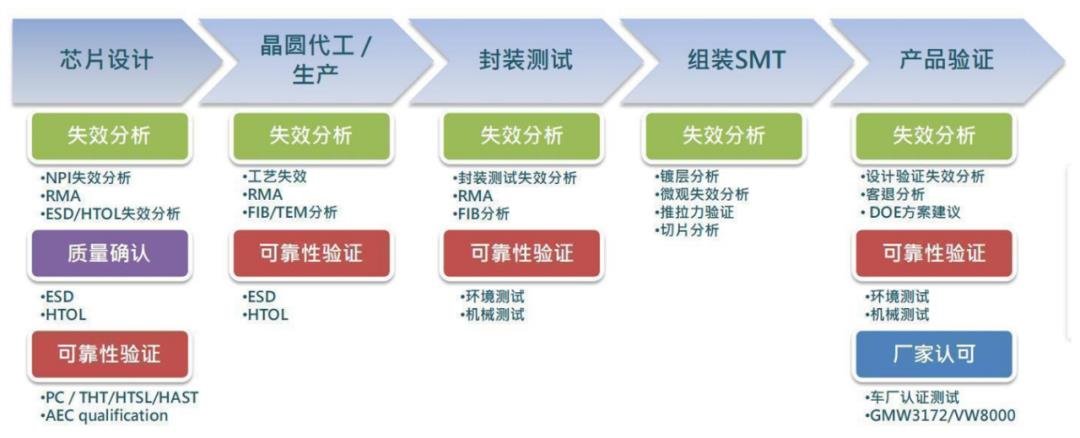 芯片设计

失效分析

•NPI失效分析
•RMA
•ESD/HTOL失效分析

质量确认

•ESD
•HTOL

可靠性验证

•PC / THT/HTSL/HAST
•AEC qualification

晶圆代工 / 生产

失效分析

•工艺失效
•RMA
•FIB/TEM分析

可靠性验证

•ESD
•HTOL

封装测试

失效分析

•封装测试失效分析
•RMA
•FIB分析

可靠性验证

•环境测试
•机械测试

组装SMT

失效分析

•镀层分析
•微观失效分析
•推拉力验证
•切片分析

产品验证

失效分析

•设计验证失效分析
•客退分析
• DOE方案建议

可靠性验证

•环境测试
•机械测试

厂家认可

•车厂认证测试
•GMW3172/VW8000